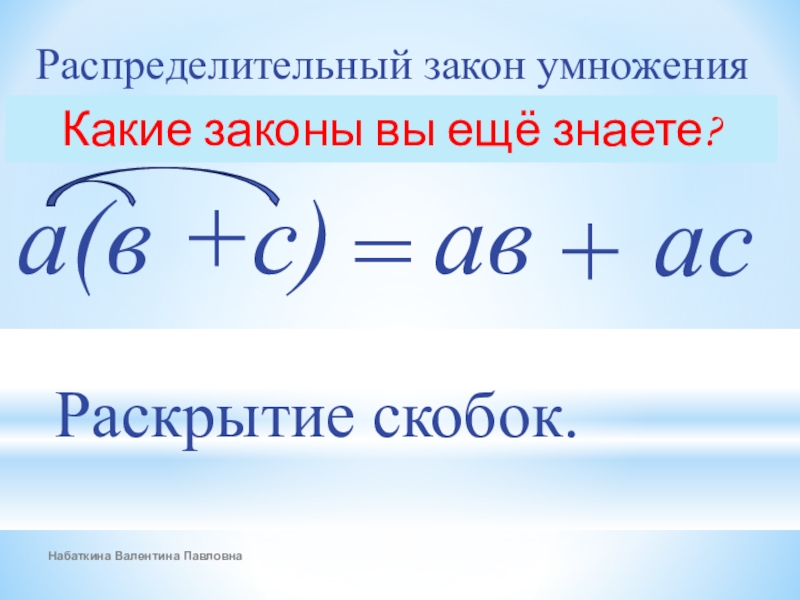 Распределительный закон умножения

Какие законы вы ещё знаете?

$а(в + с) = ав + ас$

Раскрытие скобок.

Набаткина Валентина Павловна